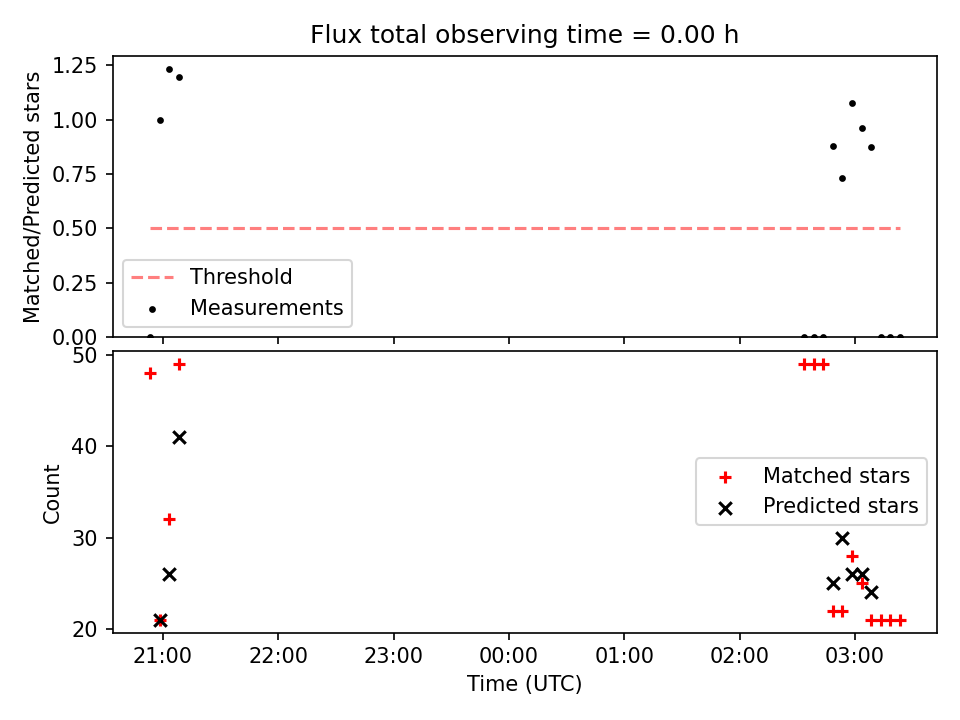 Flux total observing time = 0.00 h

Matched/Predicted stars

1.25
1.00
0.75
0.50
0.25
0.00

Threshold
Measurements

Count

50
40
30
20

Matched stars
Predicted stars

21:00
22:00
23:00
00:00
01:00
02:00
03:00

Time (UTC)